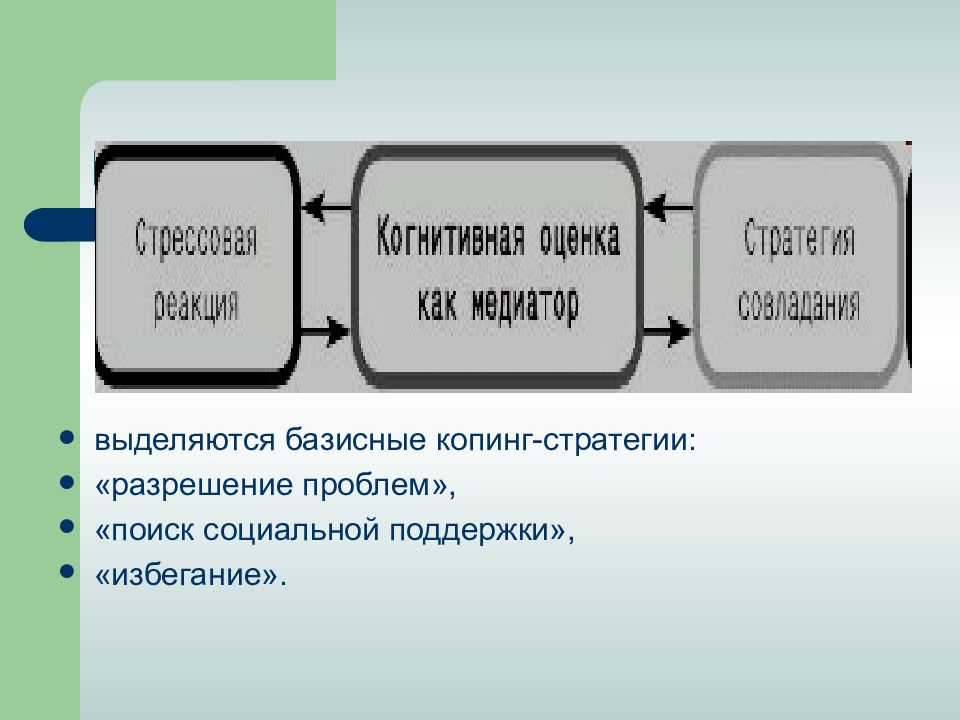 Стрессовая реакция

Когнитивная оценка как медиатор

Стратегия совладания

- выделяются базисные копинг-стратегии:
- «разрешение проблем»,
- «поиск социальной поддержки»,
- «избегание».